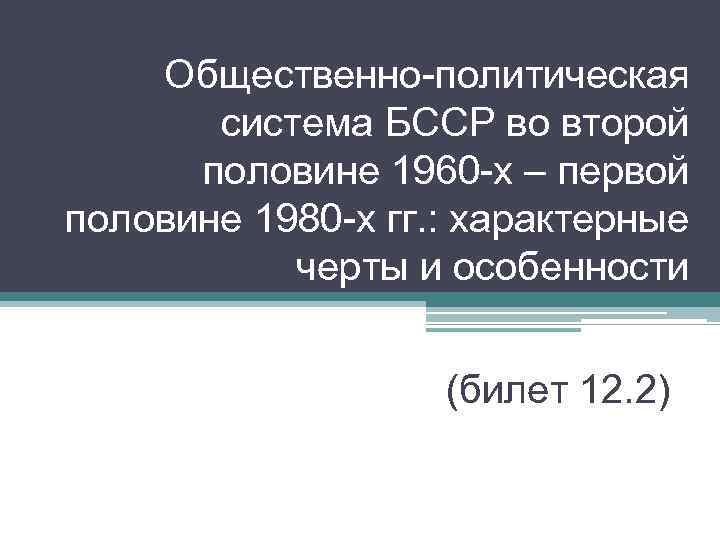 Общественно-политическая система БССР во второй половине 1960-х – первой половине 1980-х гг.: характерные черты и особенности

(билет 12.2)